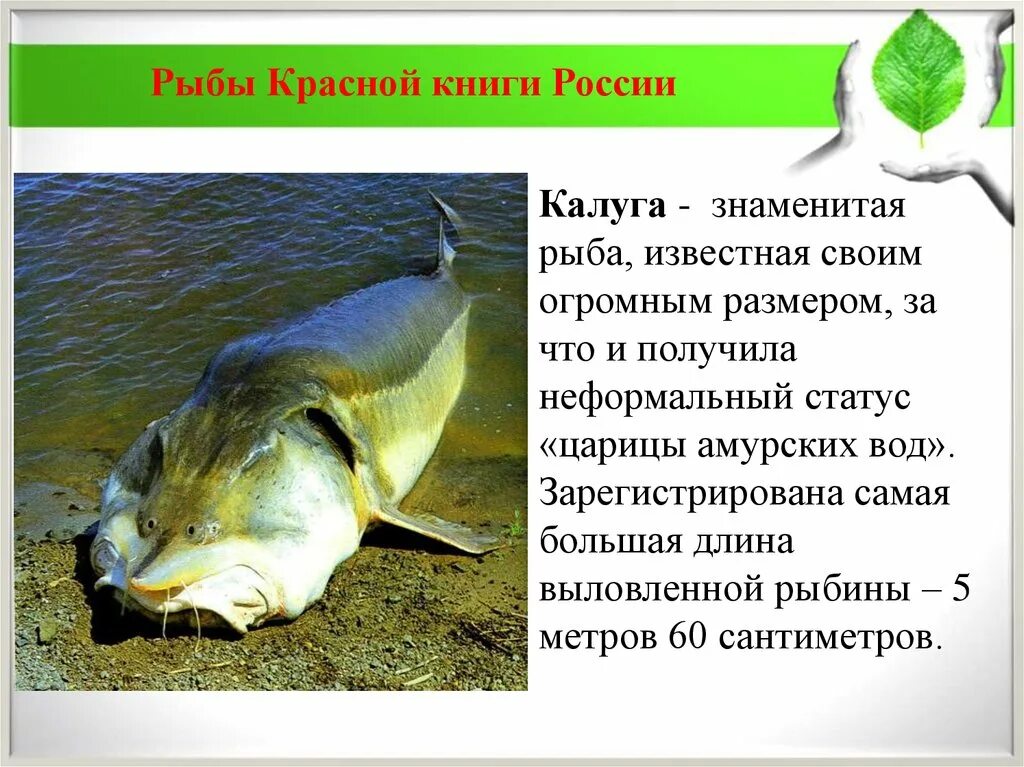 Рыбы Красной книги России

Калуга - знаменитая рыба, известная своим огромным размером, за что и получила неформальный статус «царицы амурских вод». Зарегистрирована самая большая длина выловленной рыбины – 5 метров 60 сантиметров.